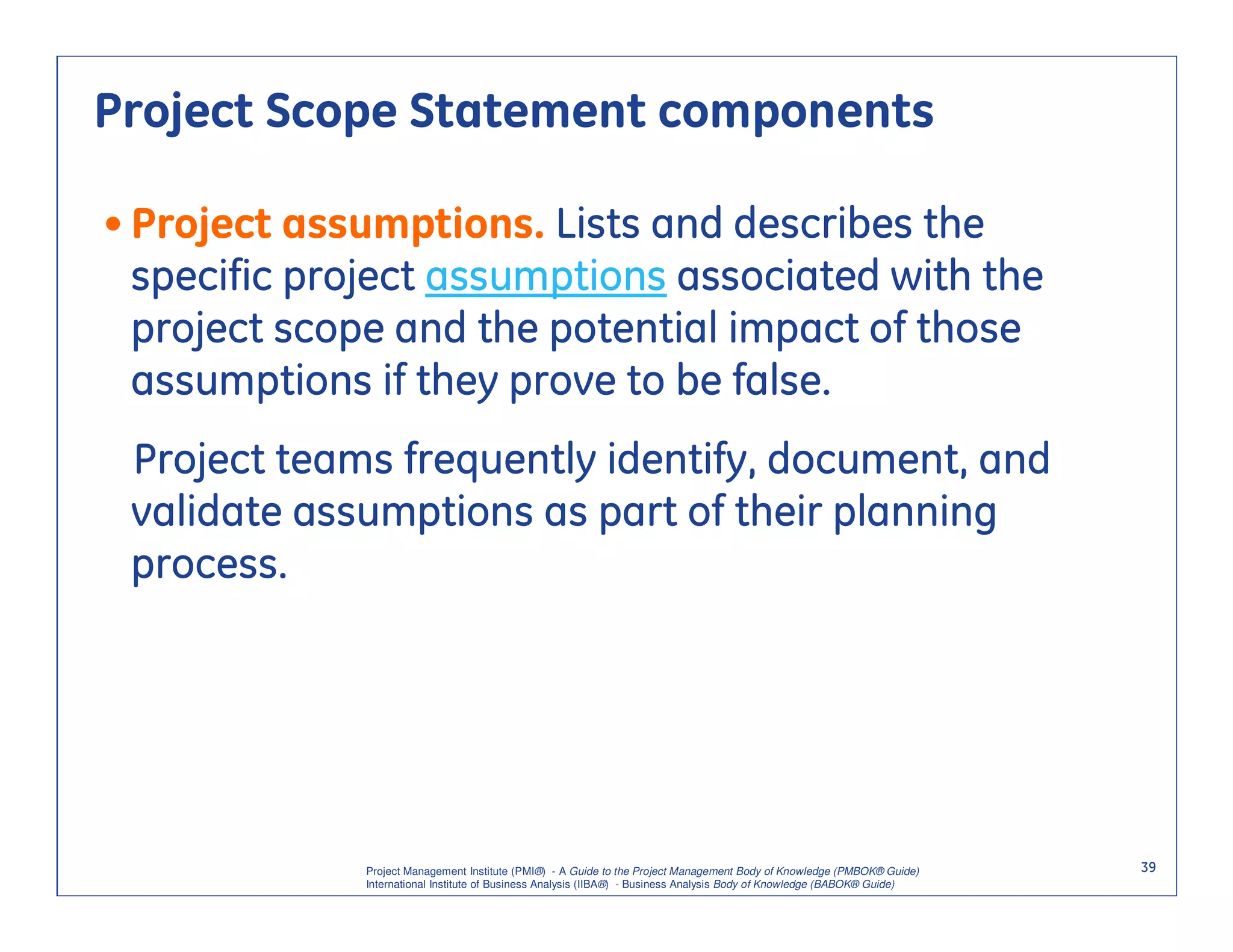 Project Scope Statement components

• Project assumptions. Lists and describes the specific project assumptions associated with the project scope and the potential impact of those assumptions if they prove to be false.

Project teams frequently identify, document, and validate assumptions as part of their planning process.

Project Management Institute (PMI®) - A Guide to the Project Management Body of Knowledge (PMBOK® Guide)
International Institute of Business Analysis (IIBA®) - Business Analysis Body of Knowledge (BABOK® Guide)

39